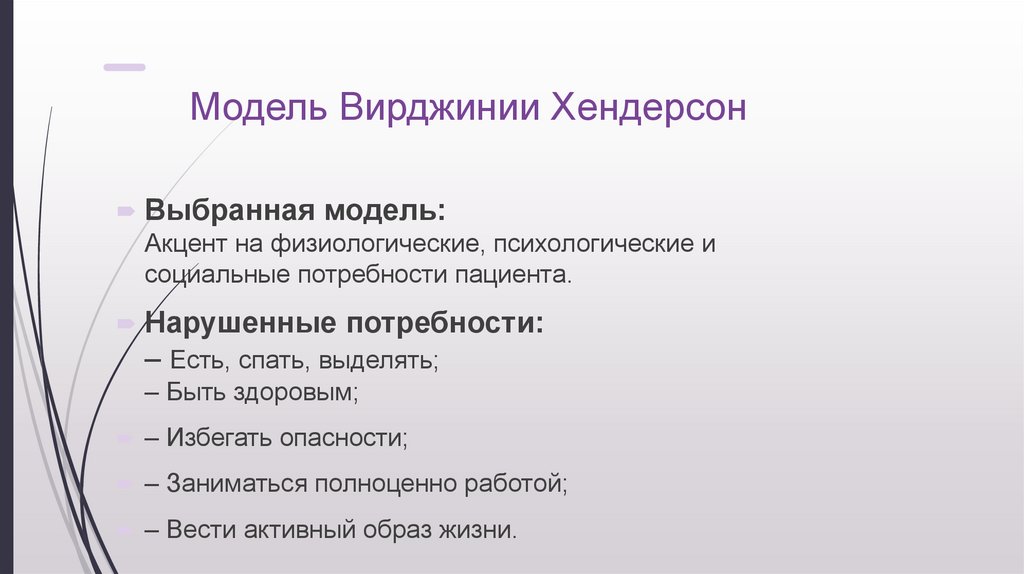 Модель Вирджинии Хендерсон

Выбранная модель:
Акцент на физиологические, психологические и социальные потребности пациента.

Нарушенные потребности:
– Есть, спать, выделять;
– Быть здоровым;

– Избегать опасности;

– Заниматься полноценно работой;

– Вести активный образ жизни.